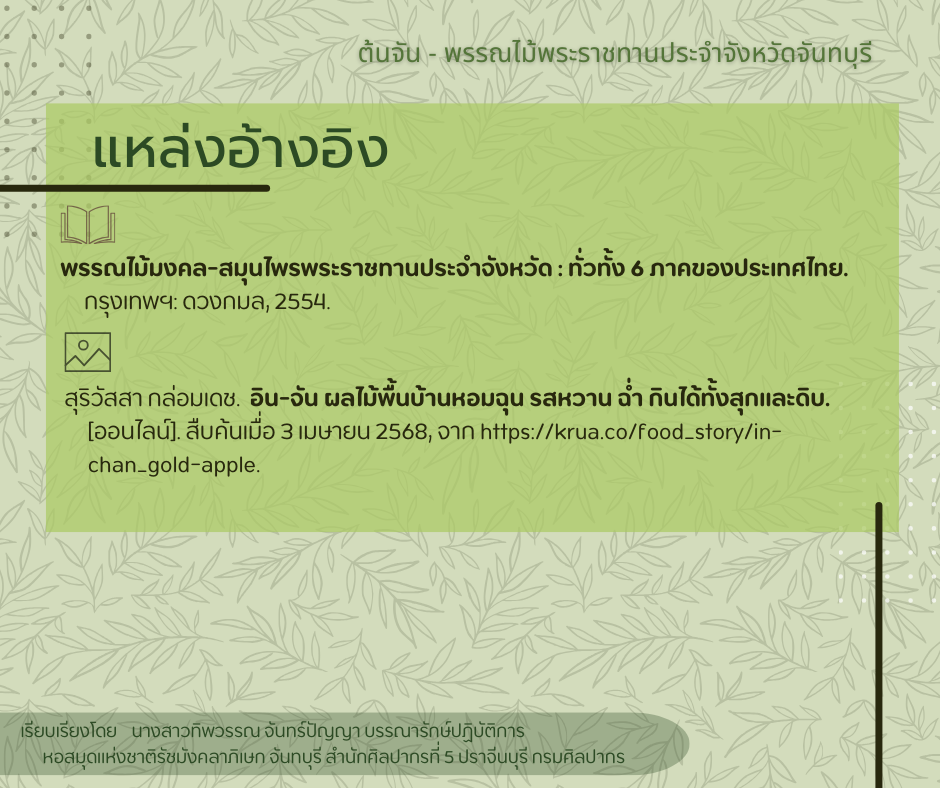 ต้นจัน - พรรณไม้พระราชทานประจำจังหวัดจันทบุรี

แหล่งอ้างอิง

พรรณไม้มงคล-สมุนไพรพระราชทานประจำจังหวัด : ทั่วทั้ง 6 ภาคของประเทศไทย. กรุงเทพฯ: ดวงกมล, 2554.

สุริวัสสา กล่อมเดช. อิน-จัน ผลไม้พื้นบ้านหอมฉุน รสหวาน ฉ่ำ กินได้ทั้งสุกและดิบ. [ออนไลน์]. สืบค้นเมื่อ 3 เมษายน 2568, จาก https://krua.co/food_story/in-chan_gold-apple.

เรียบเรียงโดย นางสาวทิพวรรณ จันทร์ปัญญา บรรณารักษ์ปฏิบัติการ
หอสมุดแห่งชาติรัชมังคลาภิเษก จันทบุรี สำนักศิลปากรที่ 5 ปราจีนบุรี กรมศิลปากร